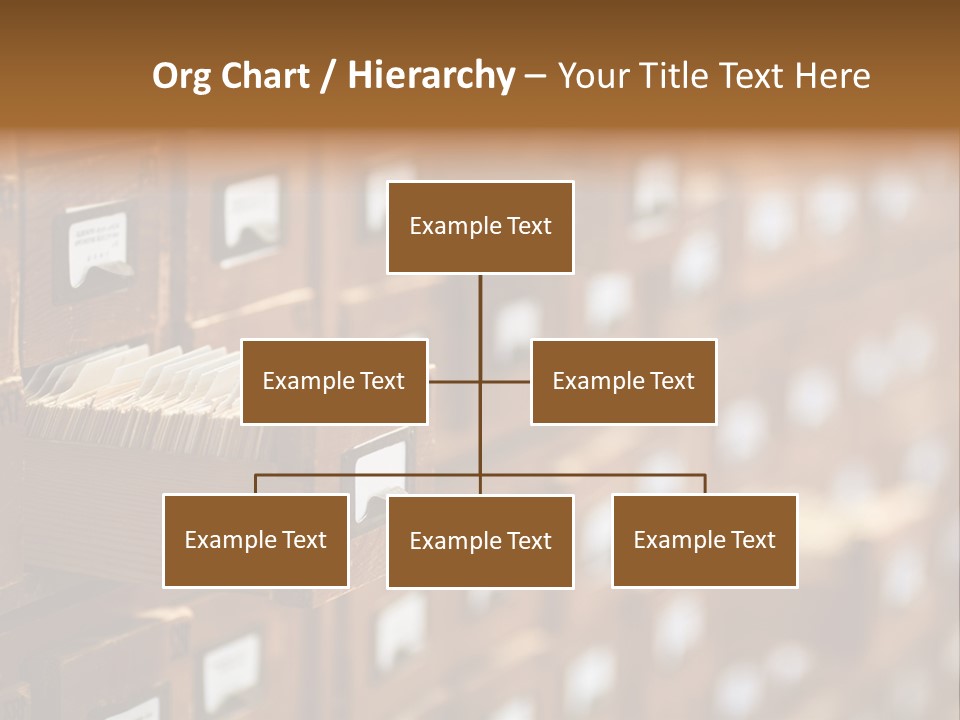 Org Chart / Hierarchy – Your Title Text Here

Example Text

Example Text

Example Text

Example Text

Example Text

Example Text